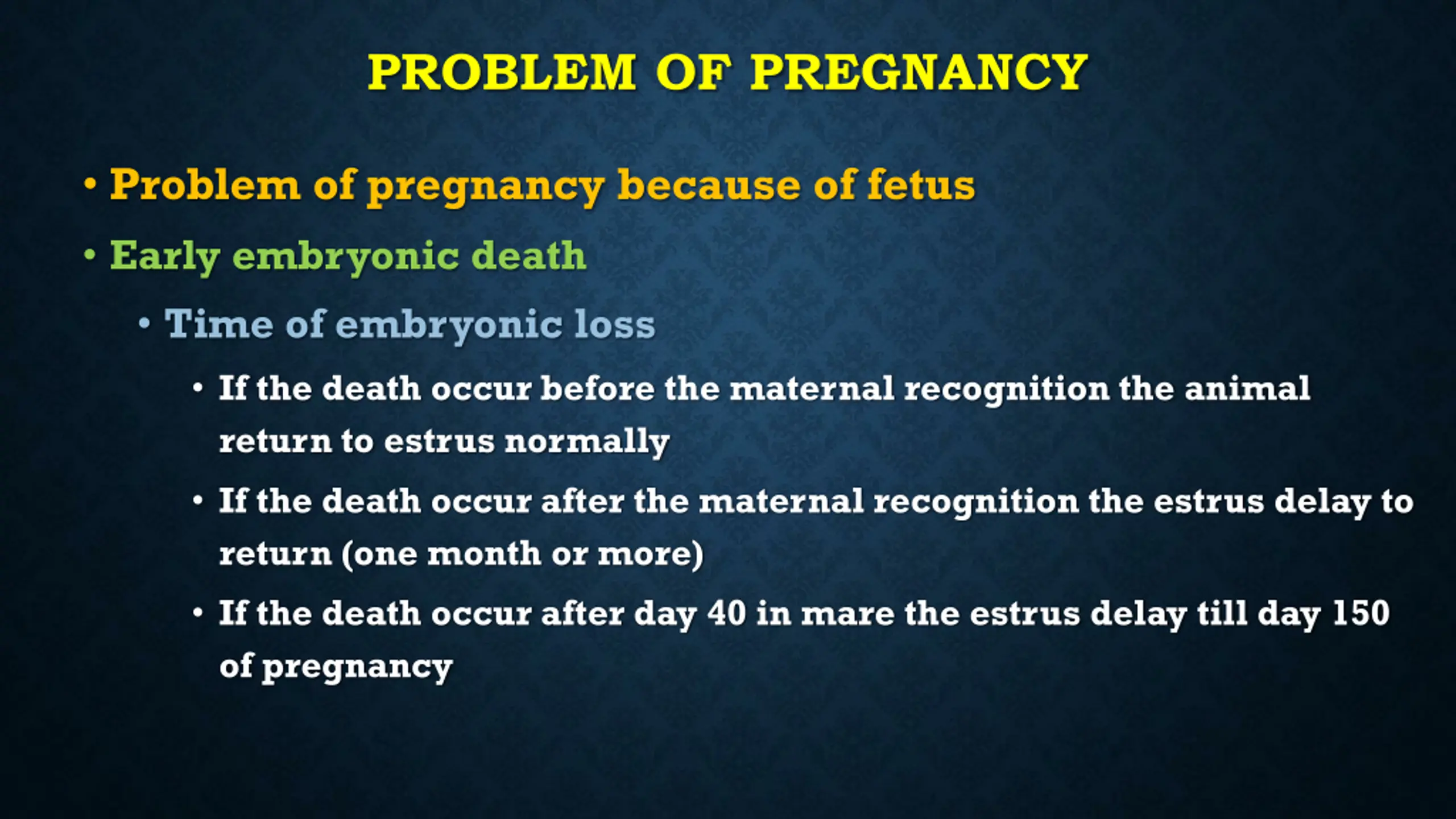 PROBLEM OF PREGNANCY

• Problem of pregnancy because of fetus

• Early embryonic death

• Time of embryonic loss

• If the death occur before the maternal recognition the animal return to estrus normally

• If the death occur after the maternal recognition the estrus delay to return (one month or more)

• If the death occur after day 40 in mare the estrus delay till day 150 of pregnancy